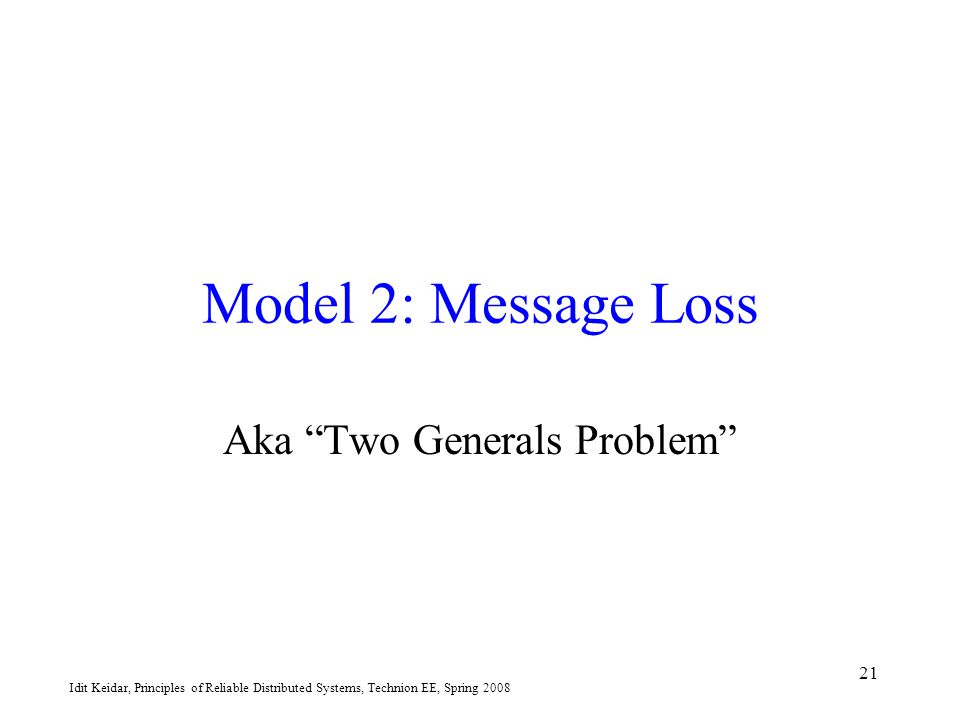 Model 2: Message Loss

Aka “Two Generals Problem”

Idit Keidar, Principles of Reliable Distributed Systems, Technion EE, Spring 2008

21